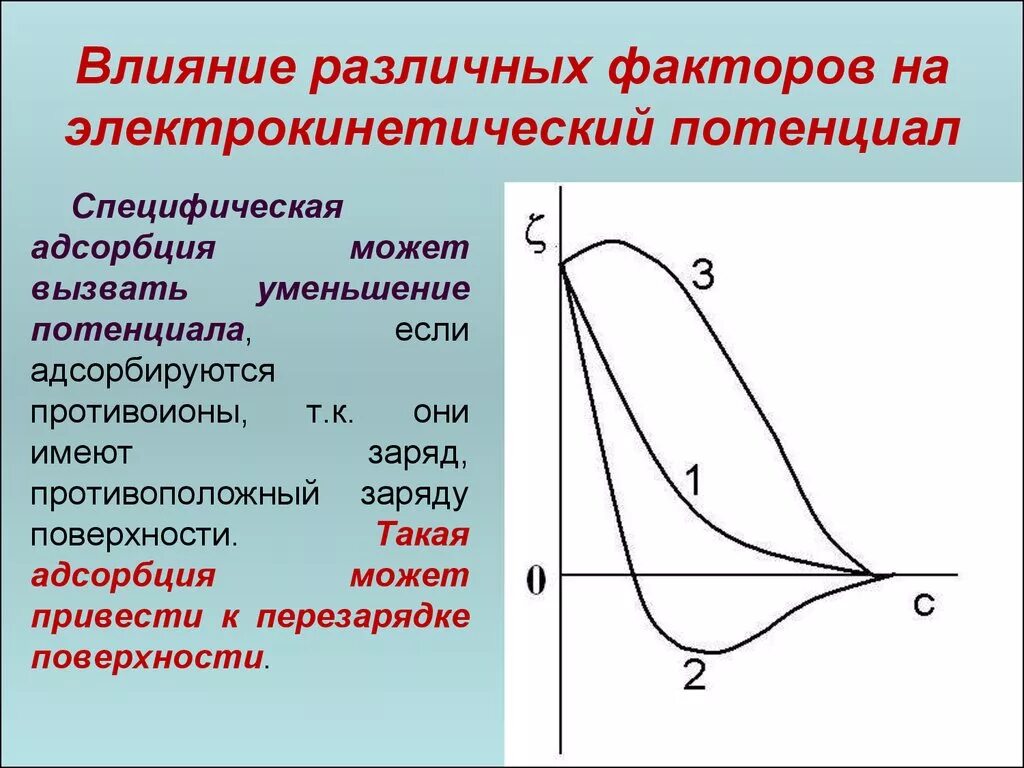 Влияние различных факторов на электрокинетический потенциал

Специфическая адсорбция может вызвать уменьшение потенциала, если адсорбируются противоионы, т.к. они имеют заряд, противоположный заряду поверхности. Такая адсорбция может привести к перезарядке поверхности.

$\zeta$
3
1
0
c
2